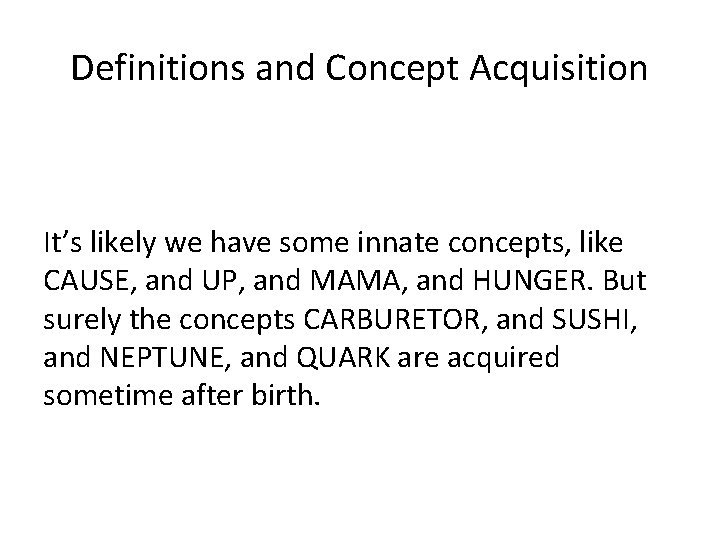 Definitions and Concept Acquisition

It’s likely we have some innate concepts, like CAUSE, and UP, and MAMA, and HUNGER. But surely the concepts CARBURETOR, and SUSHI, and NEPTUNE, and QUARK are acquired sometime after birth.